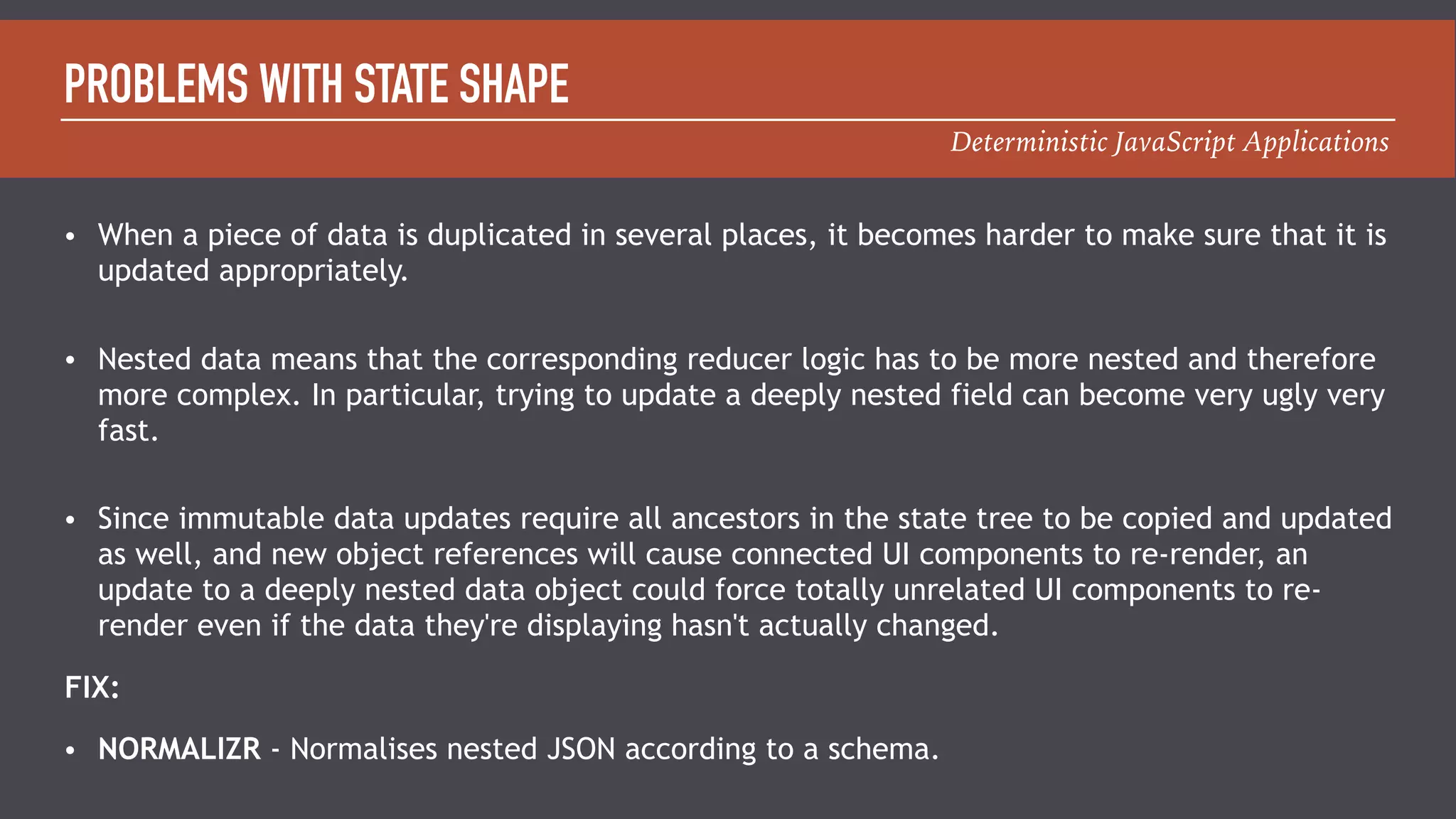 PROBLEMS WITH STATE SHAPE

Deterministic JavaScript Applications

• When a piece of data is duplicated in several places, it becomes harder to make sure that it is updated appropriately.

• Nested data means that the corresponding reducer logic has to be more nested and therefore more complex. In particular, trying to update a deeply nested field can become very ugly very fast.

• Since immutable data updates require all ancestors in the state tree to be copied and updated as well, and new object references will cause connected UI components to re-render, an update to a deeply nested data object could force totally unrelated UI components to re-render even if the data they're displaying hasn't actually changed.

FIX:

• NORMALIZR - Normalises nested JSON according to a schema.